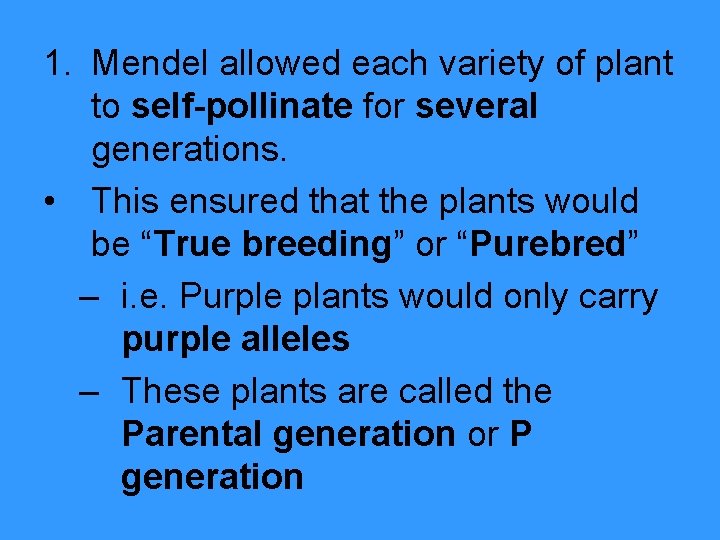 1. Mendel allowed each variety of plant to self-pollinate for several generations.

• This ensured that the plants would be “True breeding” or “Purebred”

– i.e. Purple plants would only carry purple alleles

– These plants are called the Parental generation or P generation